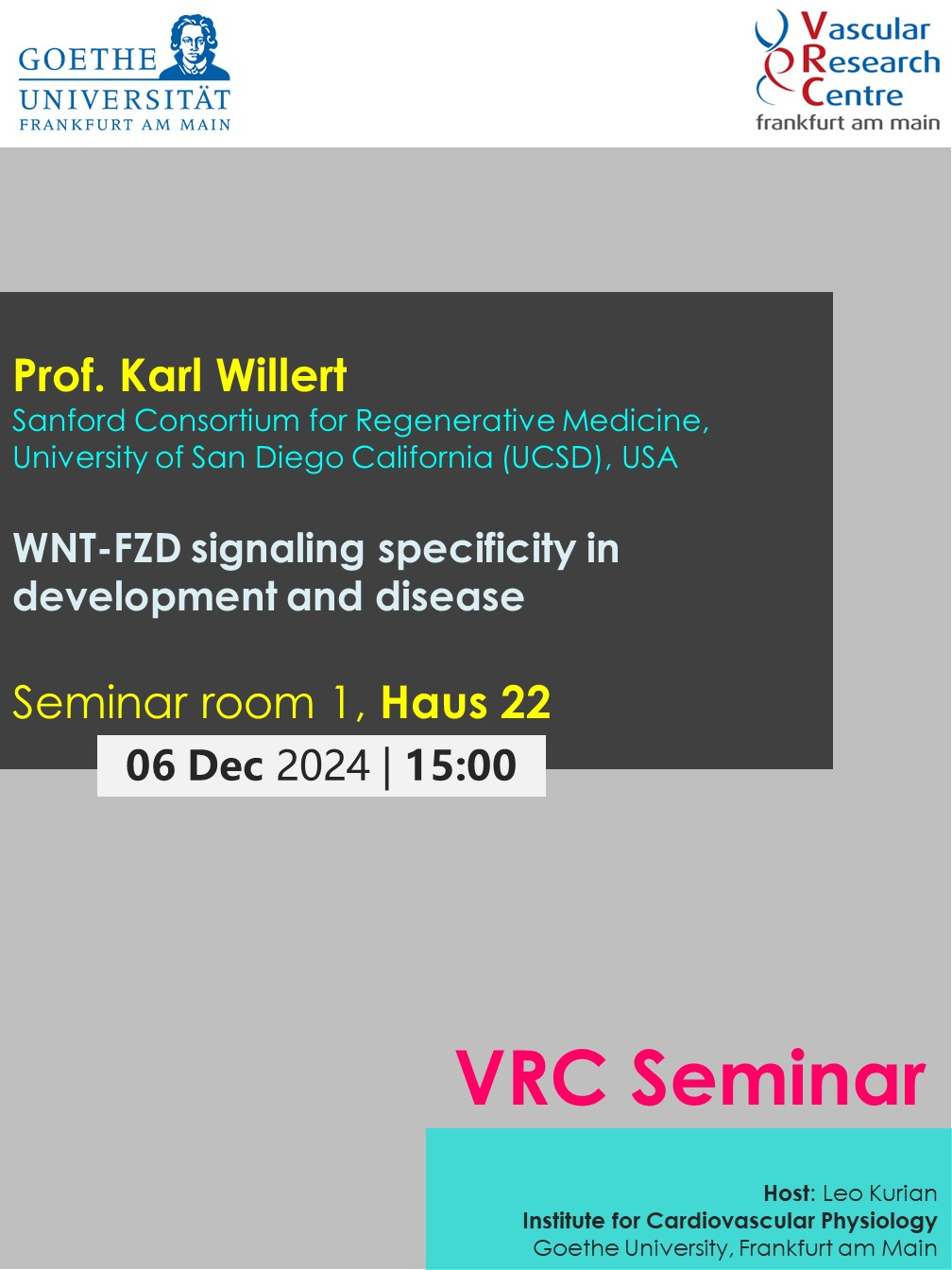 GOETHE
UNIVERSITÄT
FRANKFURT AM MAIN

Vascular
Research
Centre
frankfurt am main

Prof. Karl Willert
Sanford Consortium for Regenerative Medicine, University of San Diego California (UCSD), USA

WNT-FZD signaling specificity in development and disease

Seminar room 1, Haus 22
06 Dec 2024 | 15:00

VRC Seminar

Host: Leo Kurian
Institute for Cardiovascular Physiology
Goethe University, Frankfurt am Main